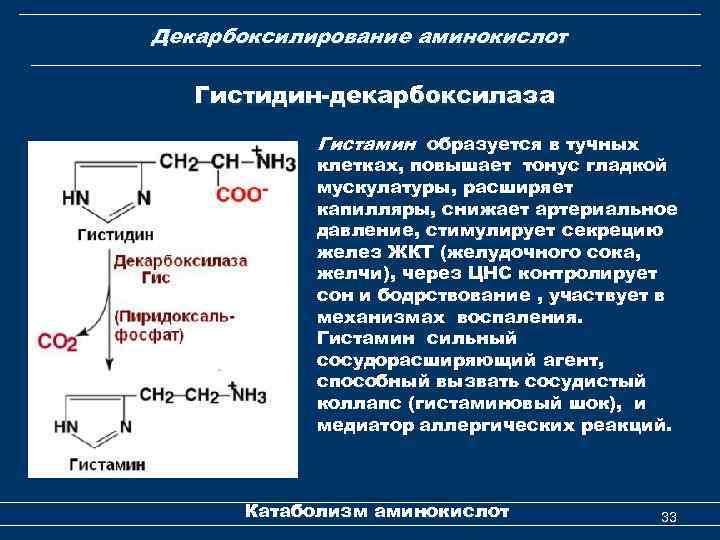 Декарбоксилирование аминокислот

Гистидин-декарбоксилаза

$CH_2-CH-\overset{+}{N}H_3$
HN N
$COO^-$
Гистидин
Декарбоксилаза Гис
(Пиридоксаль-фосфат)
$CO_2$
$CH_2-CH_2-\overset{+}{N}H_3$
HN N
Гистамин

Гистамин образуется в тучных клетках, повышает тонус гладкой мускулатуры, расширяет капилляры, снижает артериальное давление, стимулирует секрецию желез ЖКТ (желудочного сока, желчи), через ЦНС контролирует сон и бодрствование , участвует в механизмах воспаления. Гистамин сильный сосудорасширяющий агент, способный вызвать сосудистый коллапс (гистаминовый шок), и медиатор аллергических реакций.

Катаболизм аминокислот
33